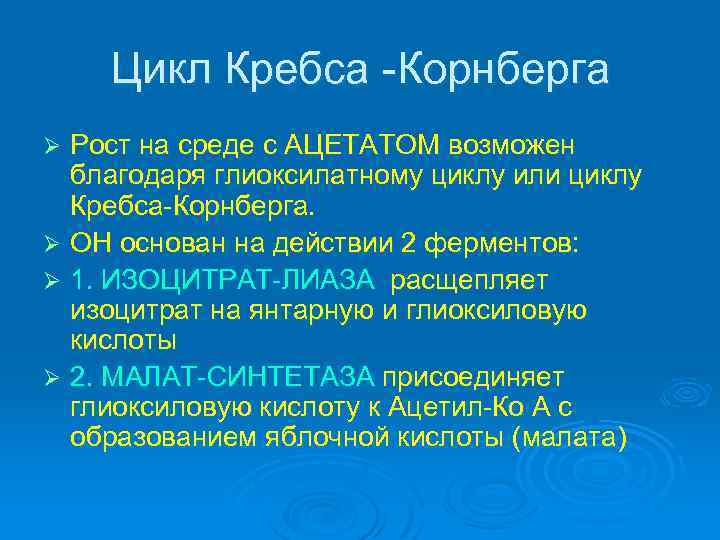 Цикл Кребса -Корнберга

➢ Рост на среде с АЦЕТАТОМ возможен благодаря глиоксилатному циклу или циклу Кребса-Корнберга.

➢ ОН основан на действии 2 ферментов:

➢ 1. ИЗОЦИТРАТ-ЛИАЗА  расщепляет изоцитрат на янтарную и глиоксиловую кислоты

➢ 2. МАЛАТ-СИНТЕТАЗА присоединяет глиоксиловую кислоту к Ацетил-Ко А с образованием яблочной кислоты (малата)